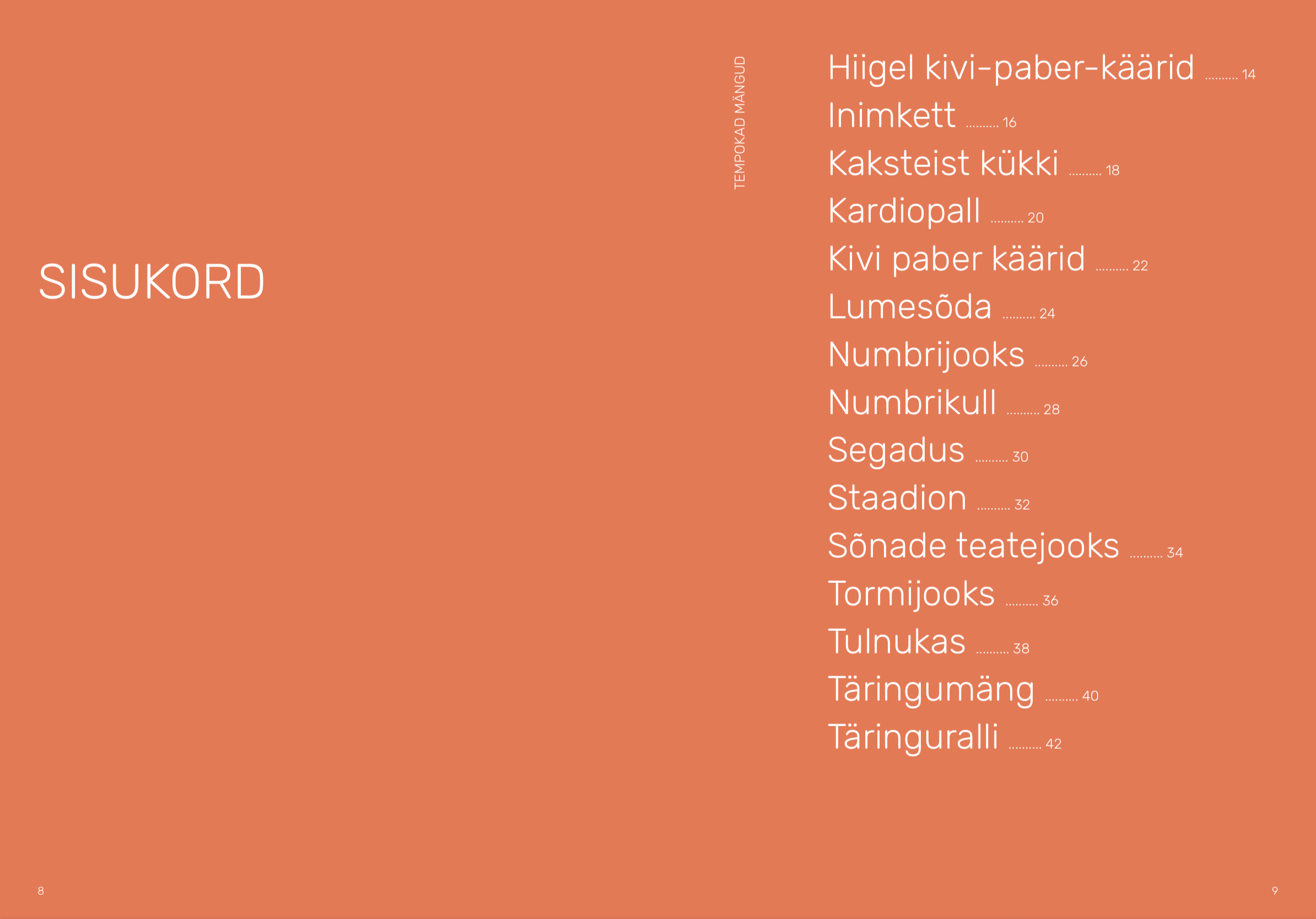 SISUKORD

8

TEMPOKAD MÄNGUD

Hiigel kivi-paber-käärid .......... 14
Inimkett .......... 16
Kaksteist kükki .......... 18
Kardiopall .......... 20
Kivi paber käärid .......... 22
Lumesõda .......... 24
Numbrijooks .......... 26
Numbrikull .......... 28
Segadus .......... 30
Staadion .......... 32
Sõnade teatejooks .......... 34
Tormijooks .......... 36
Tulnukas .......... 38
Täringumäng .......... 40
Täringuralli .......... 42

9